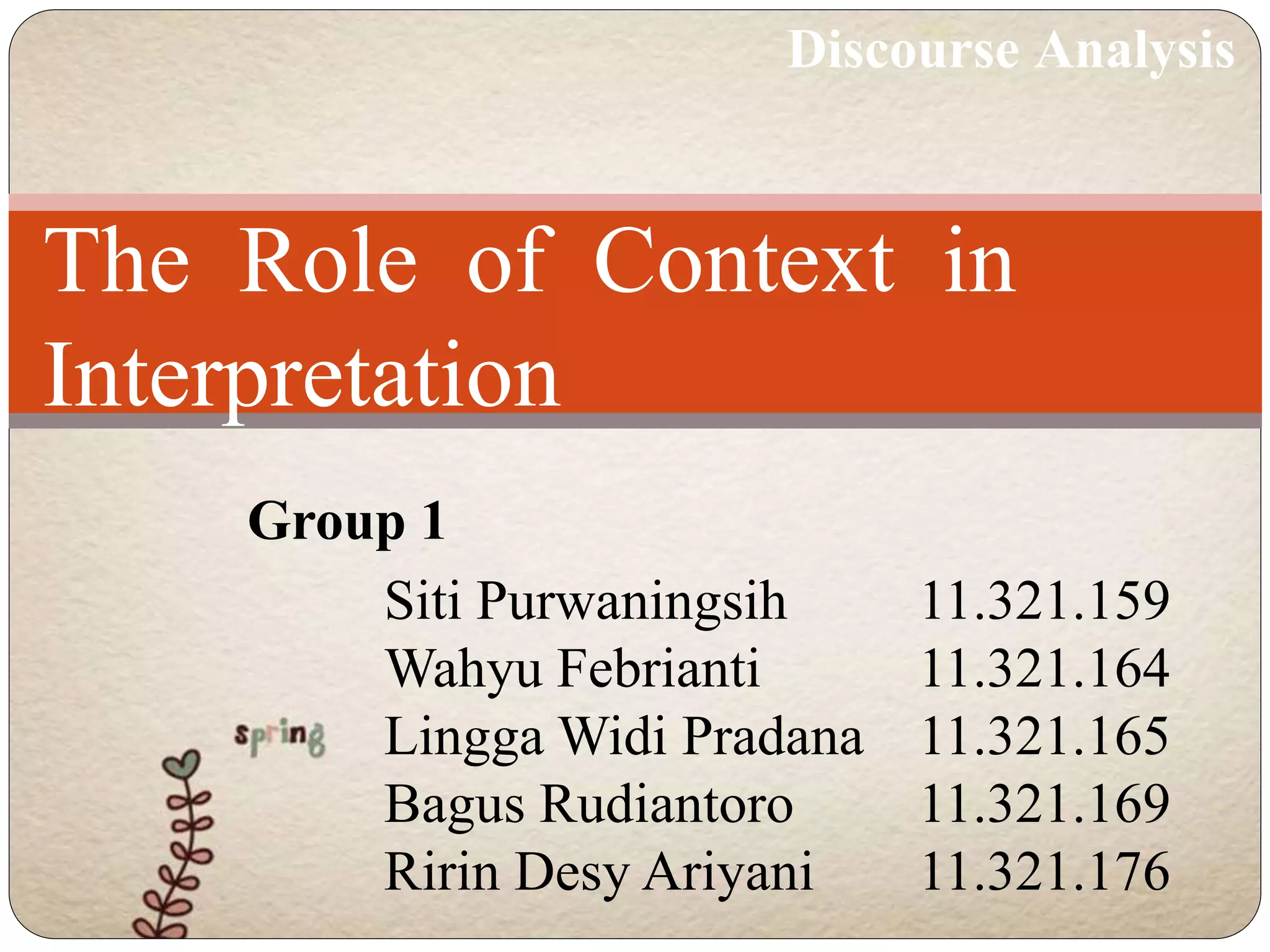 Discourse Analysis

The Role of Context in Interpretation

Group 1

Siti Purwaningsih 11.321.159
Wahyu Febrianti 11.321.164
Lingga Widi Pradana 11.321.165
Bagus Rudiantoro 11.321.169
Ririn Desy Ariyani 11.321.176

spring